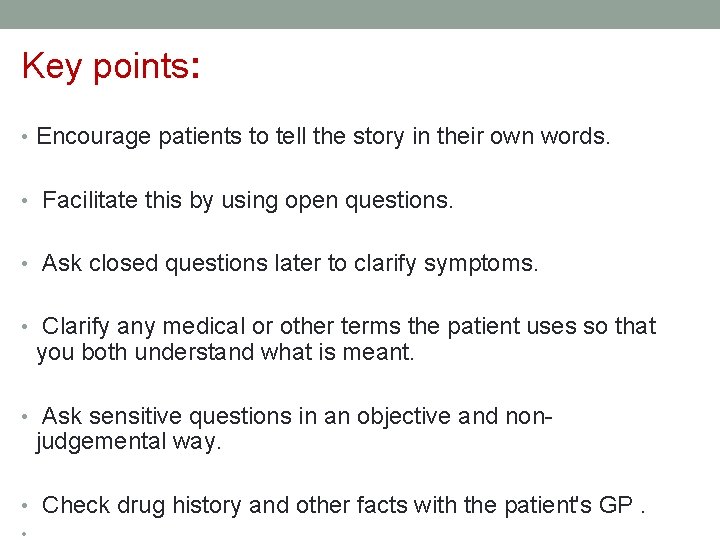 Key points:

• Encourage patients to tell the story in their own words.

• Facilitate this by using open questions.

• Ask closed questions later to clarify symptoms.

• Clarify any medical or other terms the patient uses so that you both understand what is meant.

• Ask sensitive questions in an objective and non-judgemental way.

• Check drug history and other facts with the patient's GP .

•